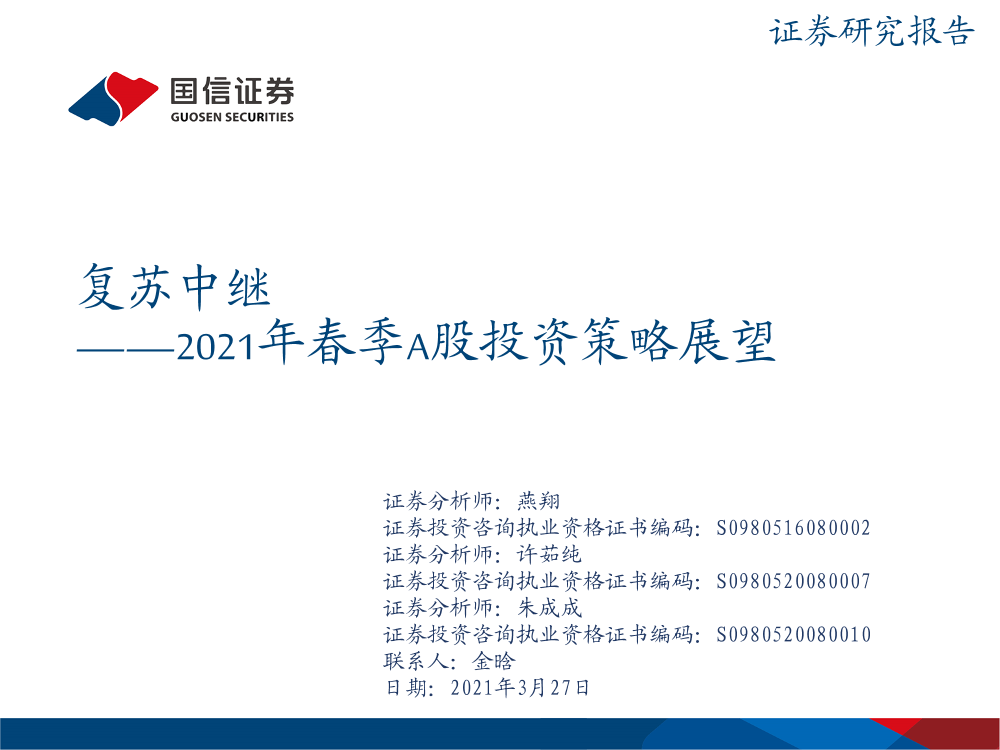 证券研究报告

国信证券
GUOSEN SECURITIES

复苏中继
——2021年春季A股投资策略展望

证券分析师：燕翔
证券投资咨询执业资格证书编码：S0980516080002
证券分析师：许茹纯
证券投资咨询执业资格证书编码：S0980520080007
证券分析师：朱成成
证券投资咨询执业资格证书编码：S0980520080010
联系人：金晗
日期：2021年3月27日